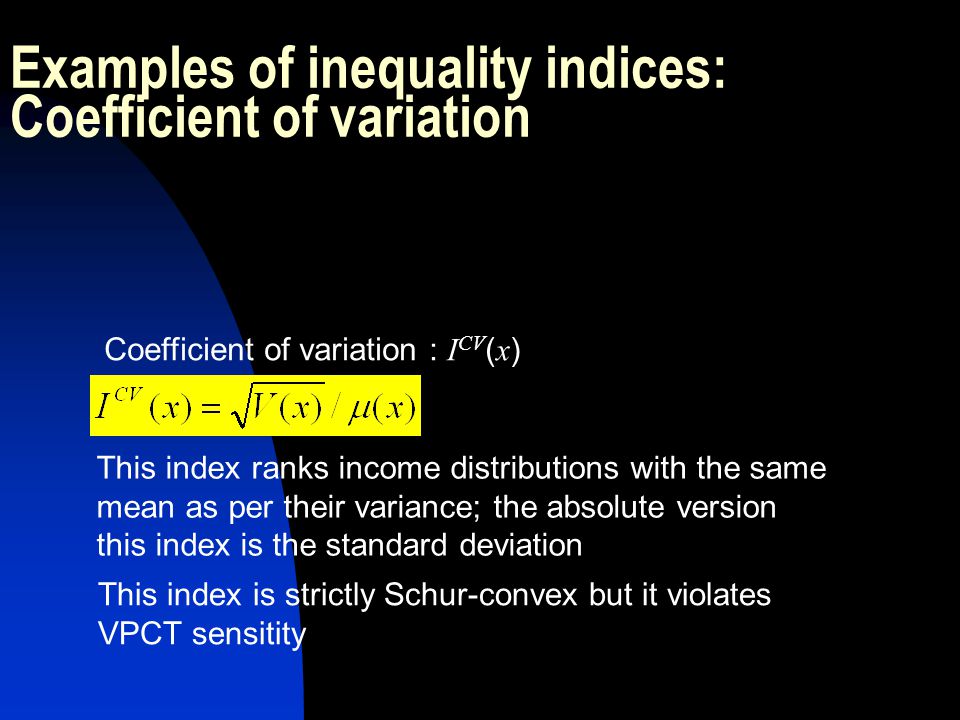 Examples of inequality indices: Coefficient of variation

Coefficient of variation : $I^{CV}(x)$

$I^{CV}(x) = \sqrt{V(x)} / \mu(x)$

This index ranks income distributions with the same mean as per their variance; the absolute version this index is the standard deviation

This index is strictly Schur-convex but it violates VPCT sensitity